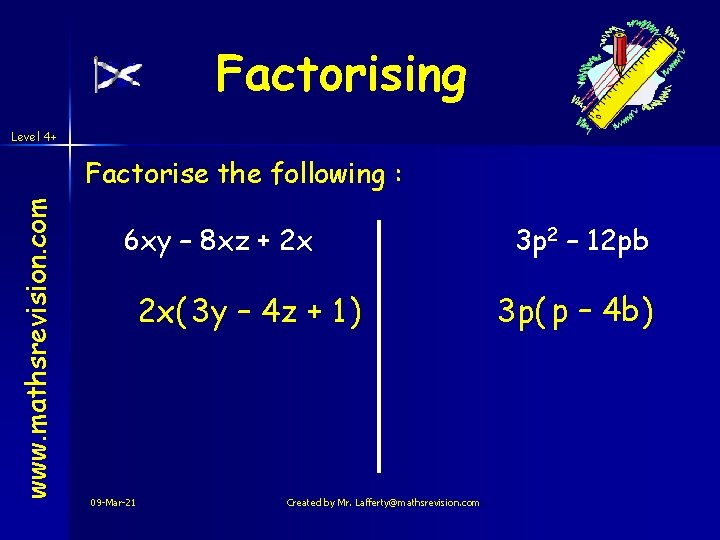 Factorising

Level 4+

www.mathsrevision.com

Factorise the following :

$6xy - 8xz + 2x$

$2x(3y - 4z + 1)$

$3p^2 - 12pb$

$3p(p - 4b)$

09-Mar-21

Created by Mr. Lafferty@mathsrevision.com